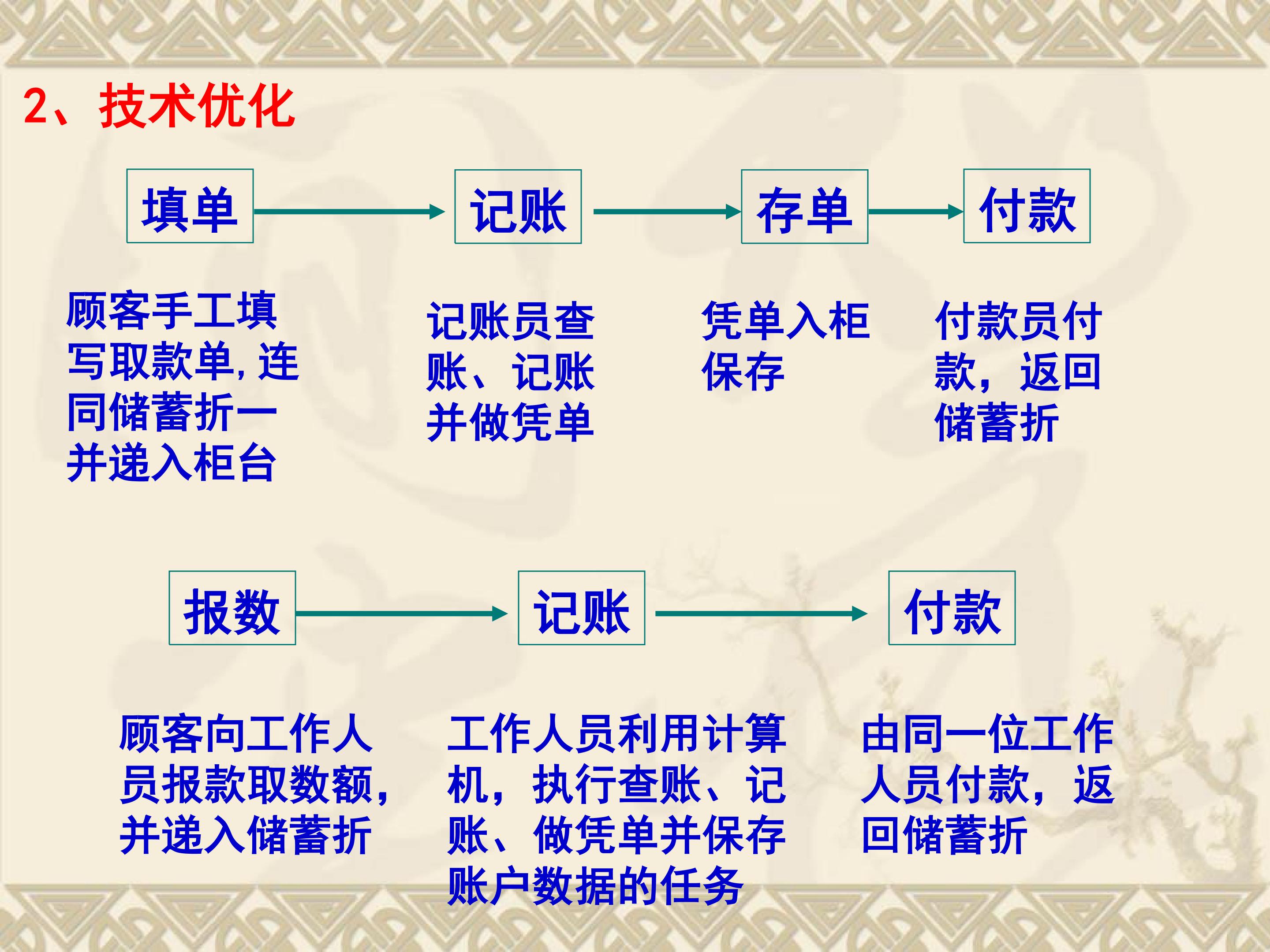 2、技术优化

填单

记账

存单

付款

顾客手工填写取款单,连同储蓄折一并递入柜台

记账员查账、记账并做凭单

凭单入柜保存

付款员付款，返回储蓄折

报数

记账

付款

顾客向工作人员报款取数额，并递入储蓄折

工作人员利用计算机，执行查账、记账、做凭单并保存账户数据的任务

由同一位工作人员付款，返回储蓄折